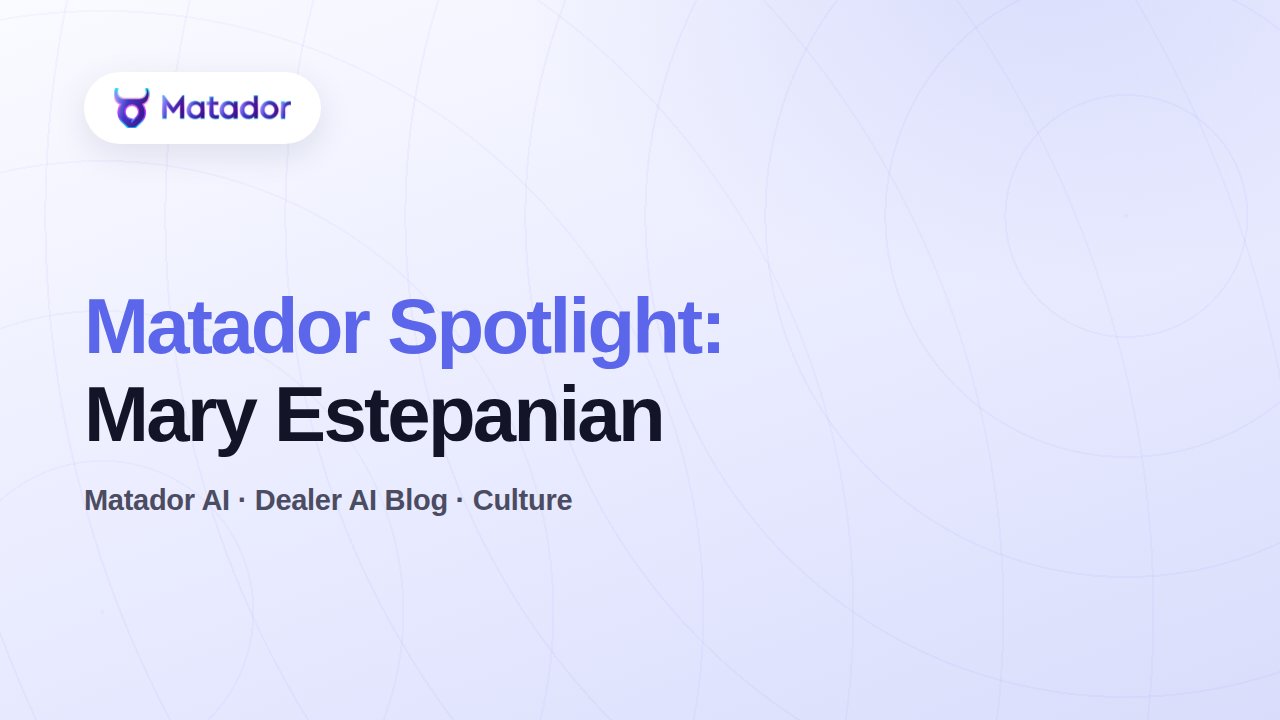 Matador

Matador Spotlight:
Mary Estepanian

Matador AI · Dealer AI Blog · Culture